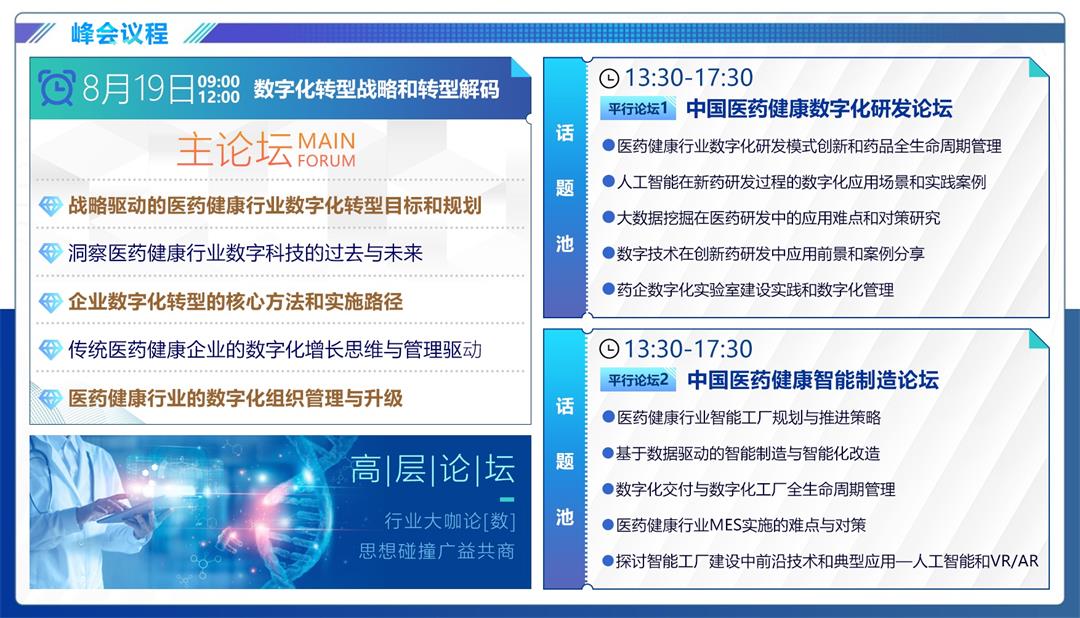 峰会议程

8月19日 09:00 12:00 数字化转型战略和转型解码

主论坛 MAIN FORUM

战略驱动的医药健康行业数字化转型目标和规划

洞察医药健康行业数字科技的过去与未来

企业数字化转型的核心方法和实施路径

传统医药健康企业的数字化增长思维与管理驱动

医药健康行业的数字化组织管理与升级

高|层|论|坛

行业大咖论[数]

思想碰撞广益共商

话题池

13:30-17:30

平行论坛1 中国医药健康数字化研发论坛

医药健康行业数字化研发模式创新和药品全生命周期管理

人工智能在新药研发过程的数字化应用场景和实践案例

大数据挖掘在医药研发中的应用难点和对策研究

数字技术在创新药研发中应用前景和案例分享

药企数字化实验室建设实践和数字化管理

话题池

13:30-17:30

平行论坛2 中国医药健康智能制造论坛

医药健康行业智能工厂规划与推进策略

基于数据驱动的智能制造与智能化改造

数字化交付与数字化工厂全生命周期管理

医药健康行业MES实施的难点与对策

探讨智能工厂建设中前沿技术和典型应用—人工智能和VR/AR